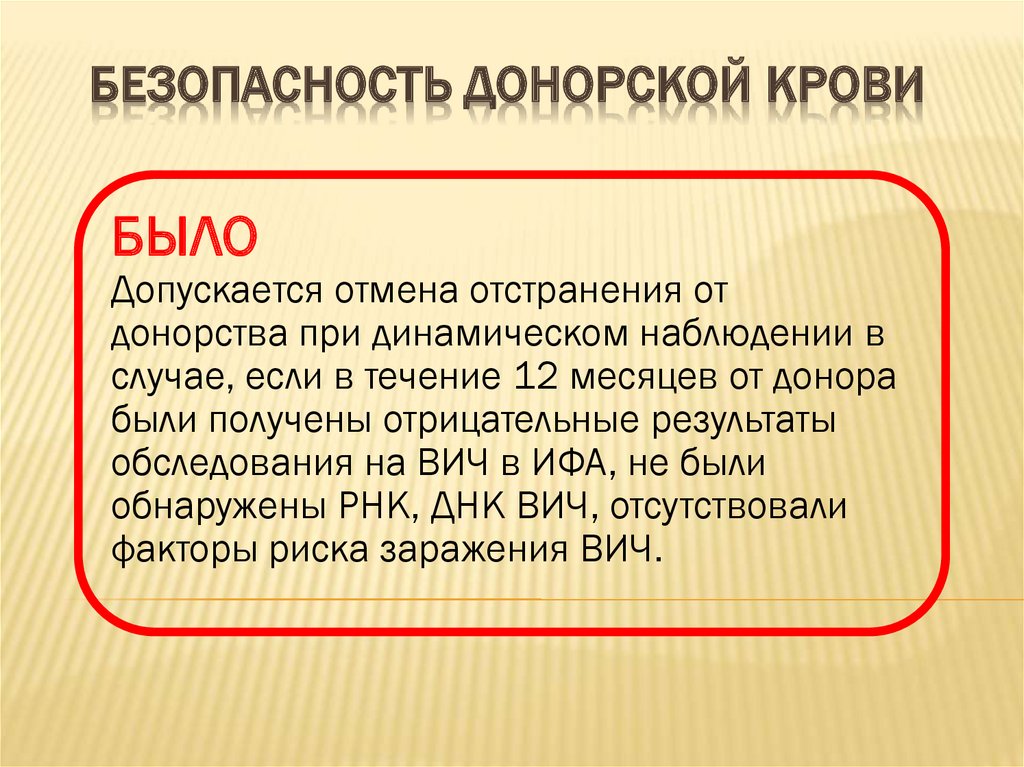 БЕЗОПАСНОСТЬ ДОНОРСКОЙ КРОВИ

БЫЛО
Допускается отмена отстранения от донорства при динамическом наблюдении в случае, если в течение 12 месяцев от донора были получены отрицательные результаты обследования на ВИЧ в ИФА, не были обнаружены РНК, ДНК ВИЧ, отсутствовали факторы риска заражения ВИЧ.